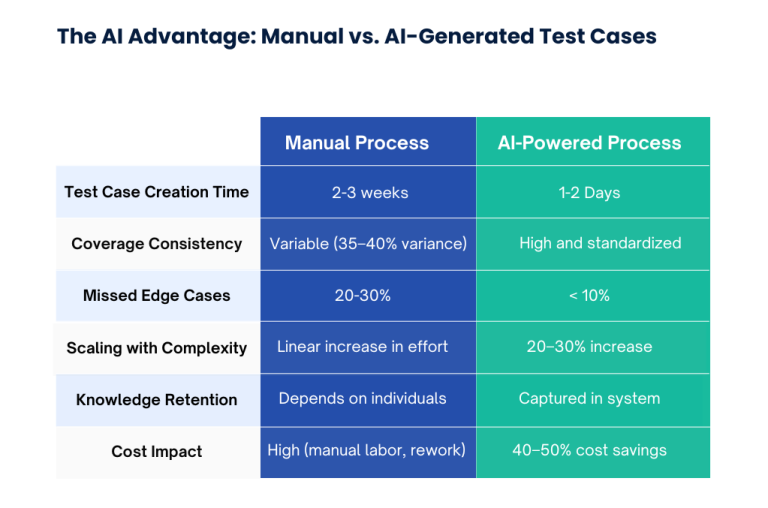 The AI Advantage: Manual vs. AI-Generated Test Cases

| | Manual Process | AI-Powered Process |
|---|---|---|
| Test Case Creation Time | 2-3 weeks | 1-2 Days |
| Coverage Consistency | Variable (35–40% variance) | High and standardized |
| Missed Edge Cases | 20-30% | < 10% |
| Scaling with Complexity | Linear increase in effort | 20–30% increase |
| Knowledge Retention | Depends on individuals | Captured in system |
| Cost Impact | High (manual labor, rework) | 40–50% cost savings |